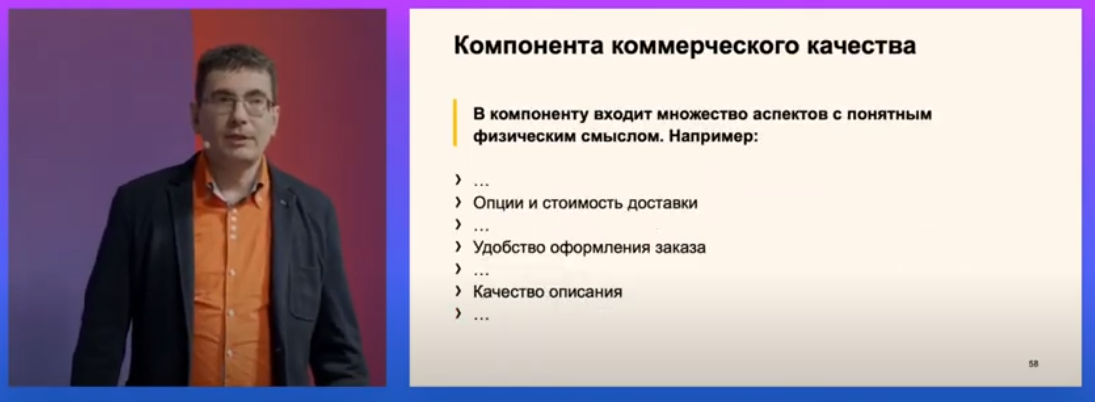 Компонента коммерческого качества

В компоненту входит множество аспектов с понятным физическим смыслом. Например:

› …
› Опции и стоимость доставки
› …
› Удобство оформления заказа
› …
› Качество описания
› …

58